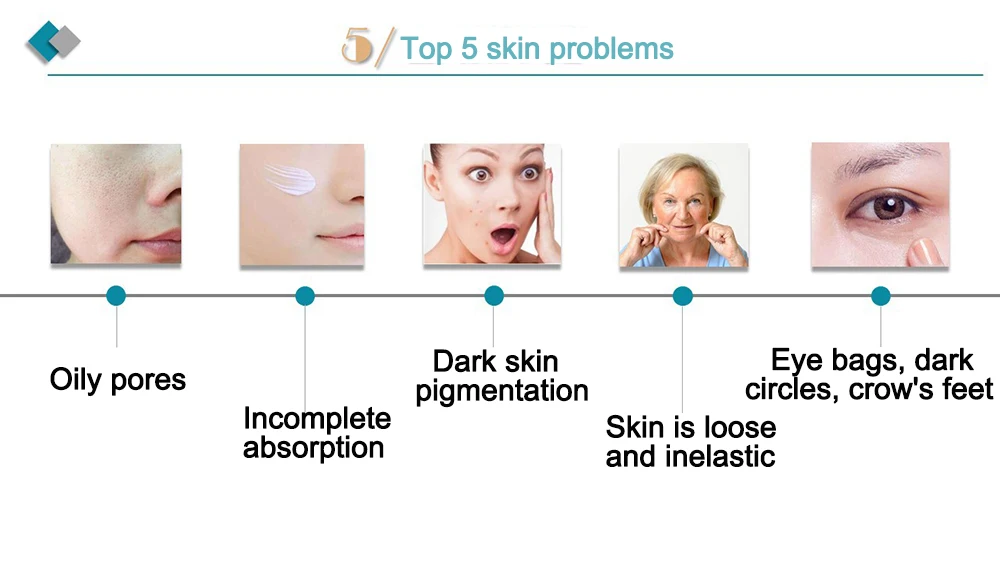 5/ Top 5 skin problems

Oily pores

Incomplete absorption

Dark skin pigmentation

Skin is loose and inelastic

Eye bags, dark circles, crow's feet